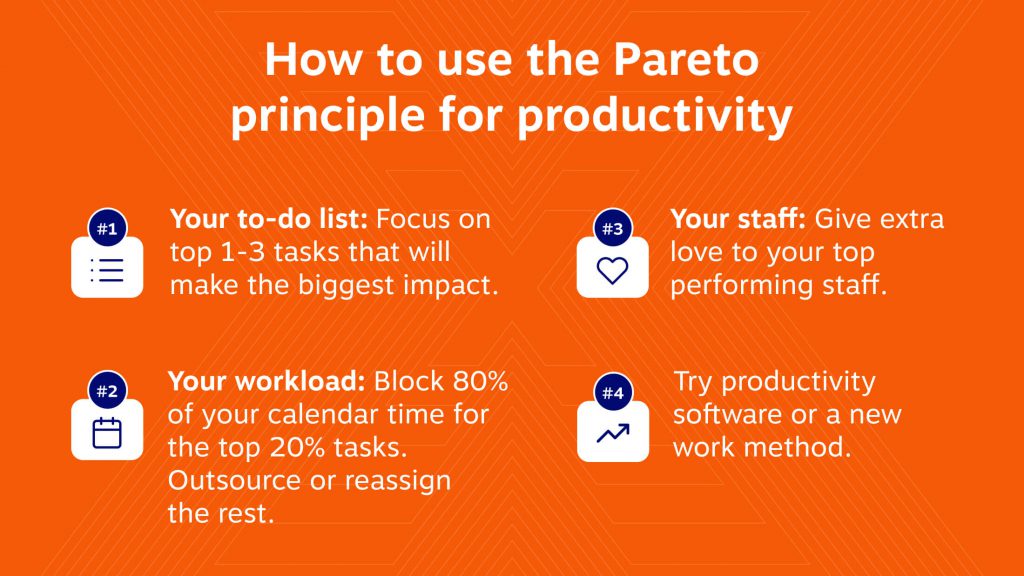 How to use the Pareto principle for productivity

#1

Your to-do list: Focus on top 1-3 tasks that will make the biggest impact.

#2

Your workload: Block 80% of your calendar time for the top 20% tasks. Outsource or reassign the rest.

#3

Your staff: Give extra love to your top performing staff.

#4

Try productivity software or a new work method.